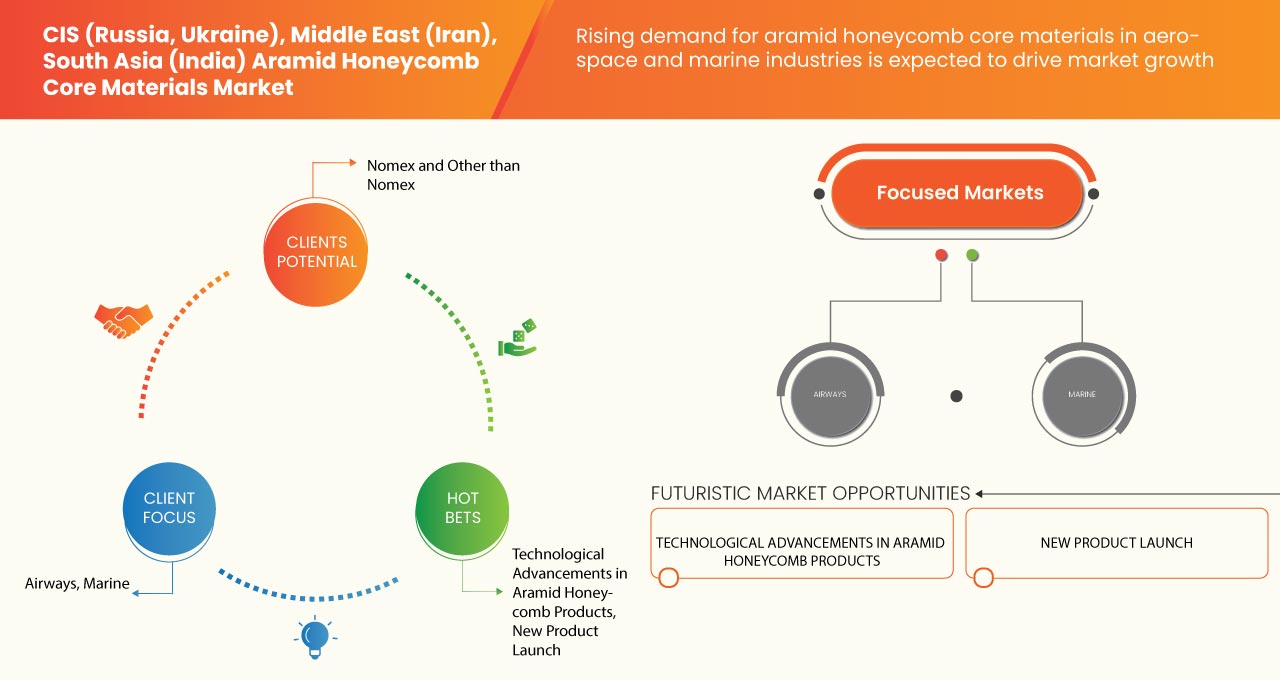 CIS (Russia, Ukraine), Middle East (Iran), South Asia (India) Aramid Honeycomb Core Materials Market

Rising demand for aramid honeycomb core materials in aerospace and marine industries is expected to drive market growth

Nomex and Other than Nomex

CLIENTS POTENTIAL

CLIENT FOCUS

Airways, Marine

HOT BETS

Technological Advancements in Aramid Honeycomb Products, New Product Launch

Focused Markets

AIRWAYS

MARINE

FUTURISTIC MARKET OPPORTUNITIES

TECHNOLOGICAL ADVANCEMENTS IN ARAMID HONEYCOMB PRODUCTS

NEW PRODUCT LAUNCH